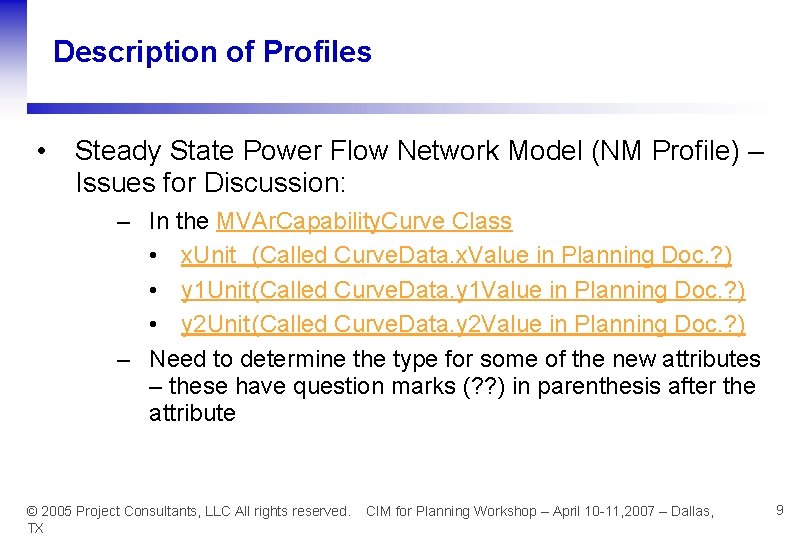 Description of Profiles

• Steady State Power Flow Network Model (NM Profile) – Issues for Discussion:

– In the MVArCapabilityCurve Class

• xUnit (Called CurveData.xValue in Planning Doc.?)

• y1Unit(Called CurveData.y1Value in Planning Doc.?)

• y2Unit(Called CurveData.y2Value in Planning Doc.?)

– Need to determine the type for some of the new attributes – these have question marks (??) in parenthesis after the attribute

© 2005 Project Consultants, LLC All rights reserved. CIM for Planning Workshop – April 10-11,2007 – Dallas, TX

9